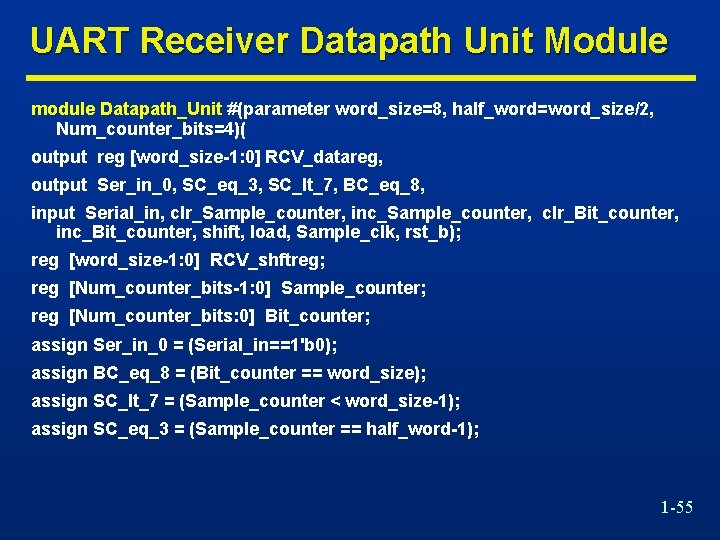 UART Receiver Datapath Unit Module

module Datapath_Unit #(parameter word_size=8, half_word=word_size/2, Num_counter_bits=4)(

output reg [word_size-1:0] RCV_datareg,

output Ser_in_0, SC_eq_3, SC_lt_7, BC_eq_8,

input Serial_in, clr_Sample_counter, inc_Sample_counter, clr_Bit_counter, inc_Bit_counter, shift, load, Sample_clk, rst_b);

reg [word_size-1:0] RCV_shftreg;

reg [Num_counter_bits-1:0] Sample_counter;

reg [Num_counter_bits:0] Bit_counter;

assign Ser_in_0 = (Serial_in==1'b0);

assign BC_eq_8 = (Bit_counter == word_size);

assign SC_lt_7 = (Sample_counter < word_size-1);

assign SC_eq_3 = (Sample_counter == half_word-1);

1-55